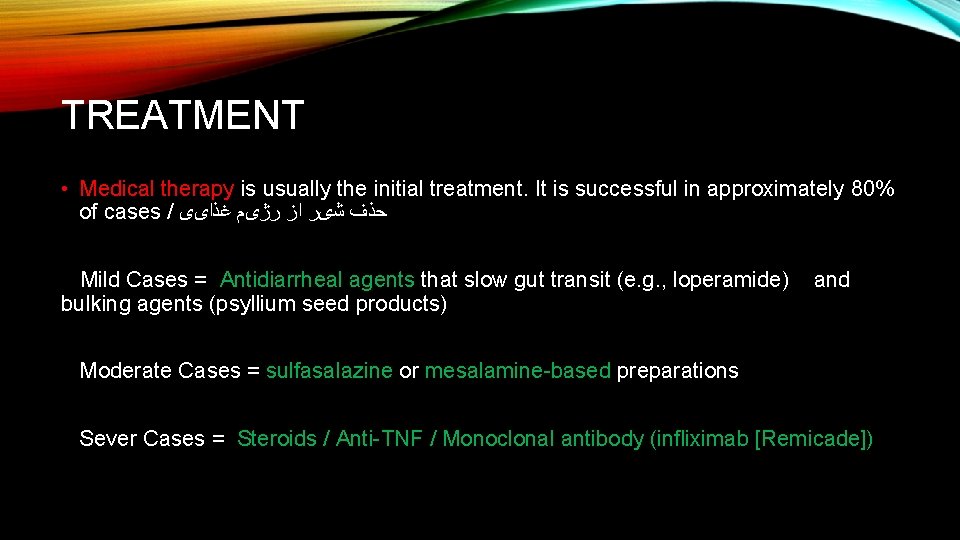 TREATMENT

• Medical therapy is usually the initial treatment. It is successful in approximately 80% of cases / حذف شیر از رژیم غذایی

Mild Cases = Antidiarrheal agents that slow gut transit (e.g., loperamide) and bulking agents (psyllium seed products)

Moderate Cases = sulfasalazine or mesalamine-based preparations

Sever Cases = Steroids / Anti-TNF / Monoclonal antibody (infliximab [Remicade])